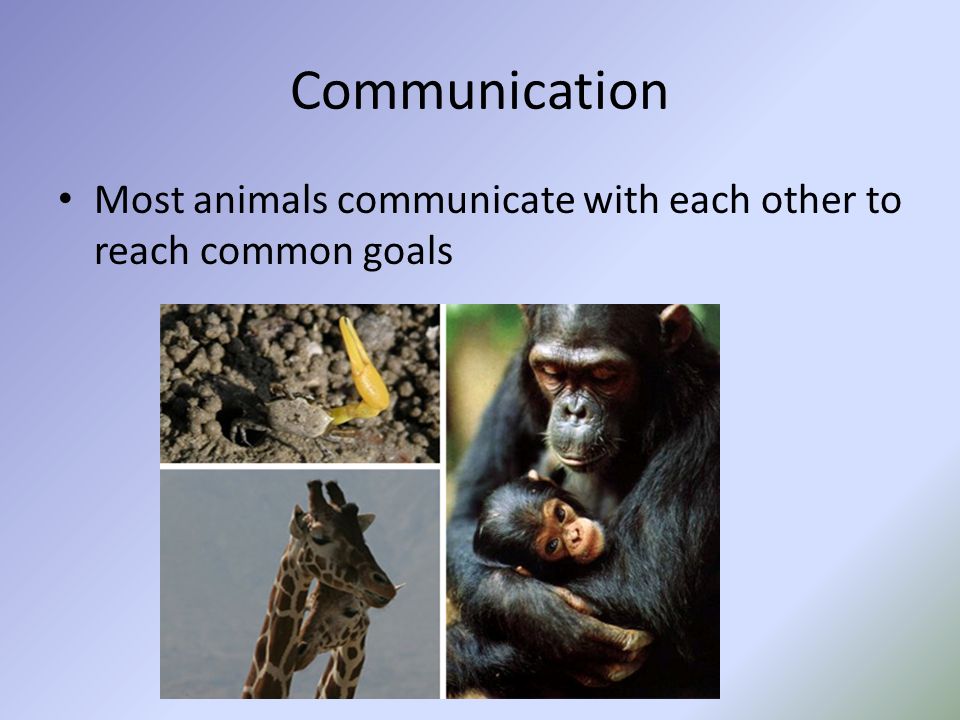 Communication

• Most animals communicate with each other to reach common goals